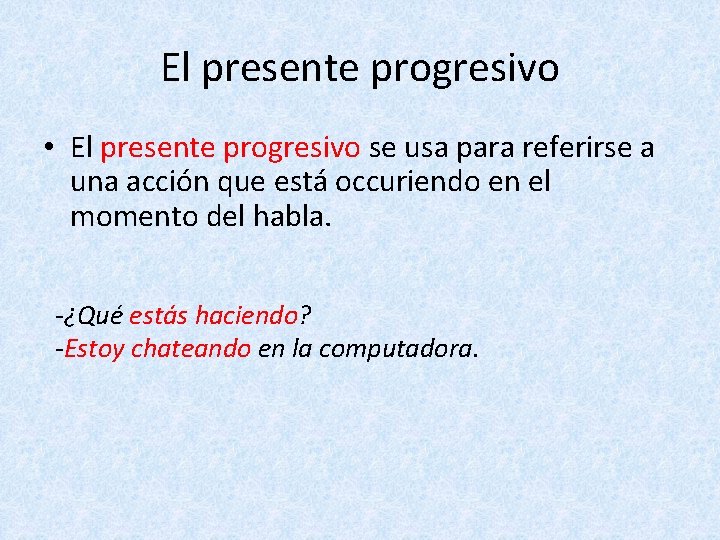 El presente progresivo

• El presente progresivo se usa para referirse a una acción que está occuriendo en el momento del habla.

-¿Qué estás haciendo?
-Estoy chateando en la computadora.